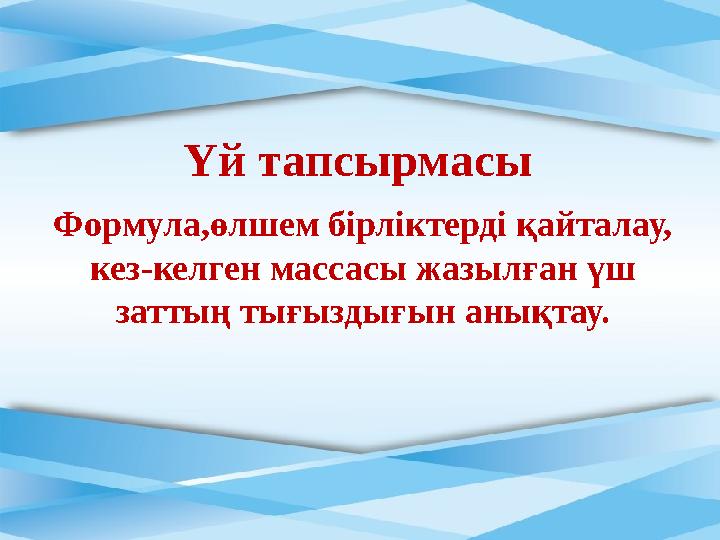 Үй тапсырмасы

Формула,өлшем бірліктерді қайталау, кез-келген массасы жазылған үш заттың тығыздығын анықтау.